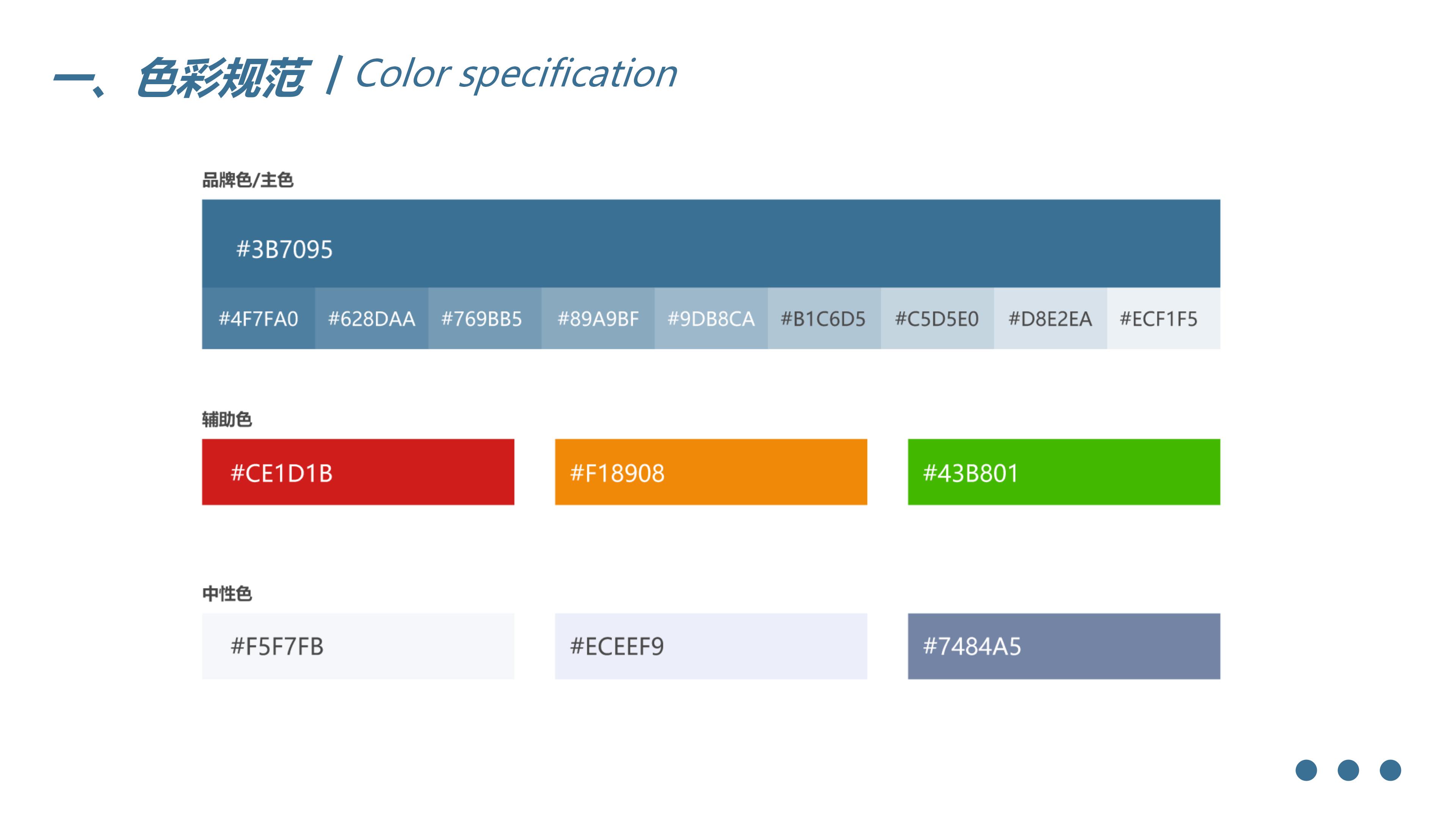 一、色彩规范 / Color specification

品牌色/主色

#3B7095

#4F7FA0 #628DAA #769BB5 #89A9BF #9DB8CA #B1C6D5 #C5D5E0 #D8E2EA #ECF1F5

辅助色

#CE1D1B #F18908 #43B801

中性色

#F5F7FB #ECEEF9 #7484A5